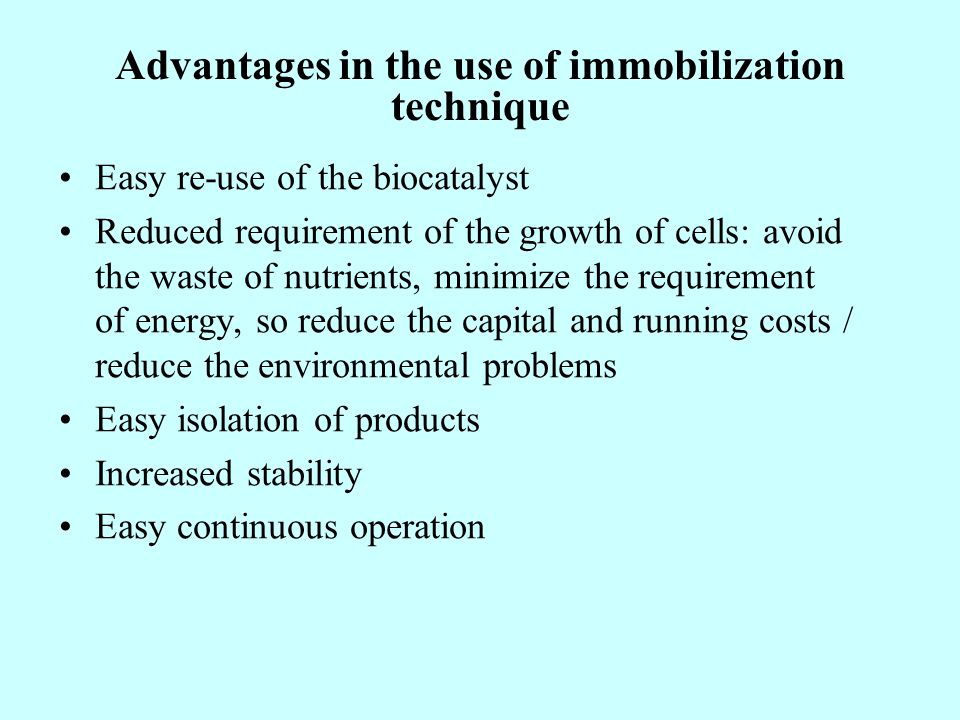 Advantages in the use of immobilization technique

• Easy re-use of the biocatalyst
• Reduced requirement of the growth of cells: avoid the waste of nutrients, minimize the requirement of energy, so reduce the capital and running costs / reduce the environmental problems
• Easy isolation of products
• Increased stability
• Easy continuous operation